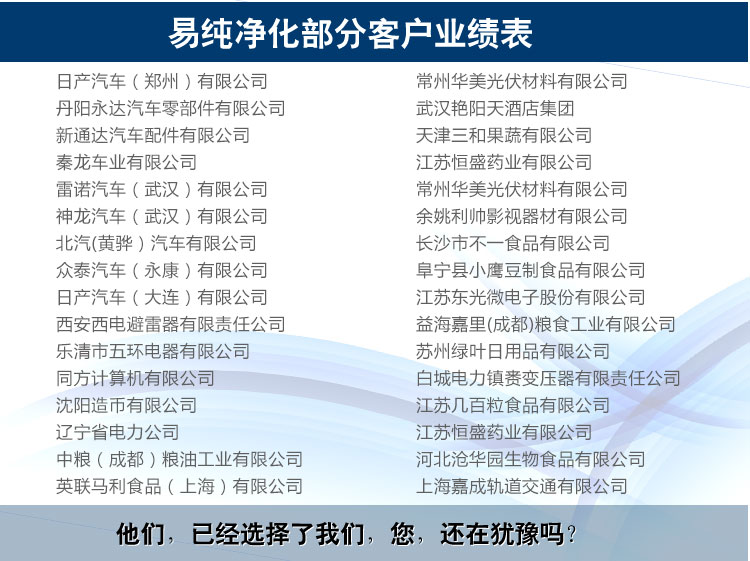 易纯净化部分客户业绩表

日产汽车（郑州）有限公司
丹阳永达汽车零部件有限公司
新通达汽车配件有限公司
秦龙车业有限公司
雷诺汽车（武汉）有限公司
神龙汽车（武汉）有限公司
北汽(黄骅）汽车有限公司
众泰汽车（永康）有限公司
日产汽车（大连）有限公司
西安西电避雷器有限责任公司
乐清市五环电器有限公司
同方计算机有限公司
沈阳造币有限公司
辽宁省电力公司
中粮（成都）粮油工业有限公司
英联马利食品（上海）有限公司

常州华美光伏材料有限公司
武汉艳阳天酒店集团
天津三和果蔬有限公司
江苏恒盛药业有限公司
常州华美光伏材料有限公司
余姚利帅影视器材有限公司
长沙市不一食品有限公司
阜宁县小鹰豆制食品有限公司
江苏东光微电子股份有限公司
益海嘉里(成都)粮食工业有限公司
苏州绿叶日用品有限公司
白城电力镇赉变压器有限责任公司
江苏几百粒食品有限公司
江苏恒盛药业有限公司
河北沧华园生物食品有限公司
上海嘉成轨道交通有限公司

他们，已经选择了我们，您，还在犹豫吗？